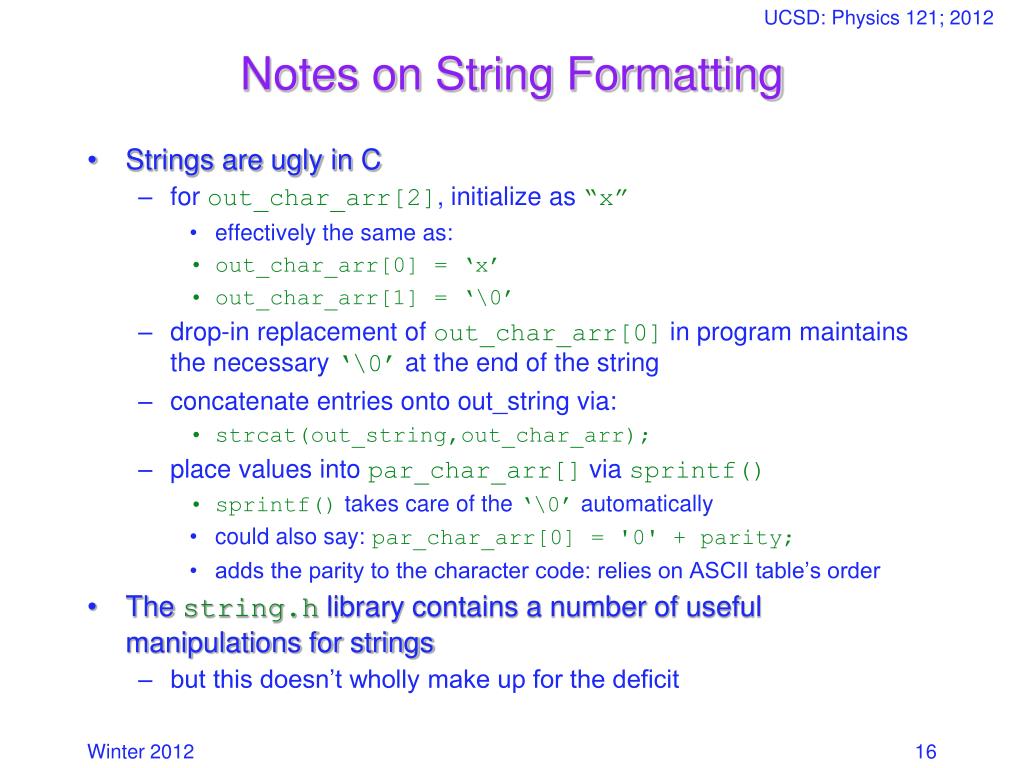 UCSD: Physics 121; 2012

Notes on String Formatting

• Strings are ugly in C
– for out_char_arr[2], initialize as “x”
• effectively the same as:
• out_char_arr[0] = ‘x’
• out_char_arr[1] = ‘\0’
– drop-in replacement of out_char_arr[0] in program maintains the necessary ‘\0’ at the end of the string
– concatenate entries onto out_string via:
• strcat(out_string,out_char_arr);
– place values into par_char_arr[] via sprintf()
• sprintf() takes care of the ‘\0’ automatically
• could also say: par_char_arr[0] = '0' + parity;
• adds the parity to the character code: relies on ASCII table’s order
• The string.h library contains a number of useful manipulations for strings
– but this doesn’t wholly make up for the deficit

Winter 2012

16